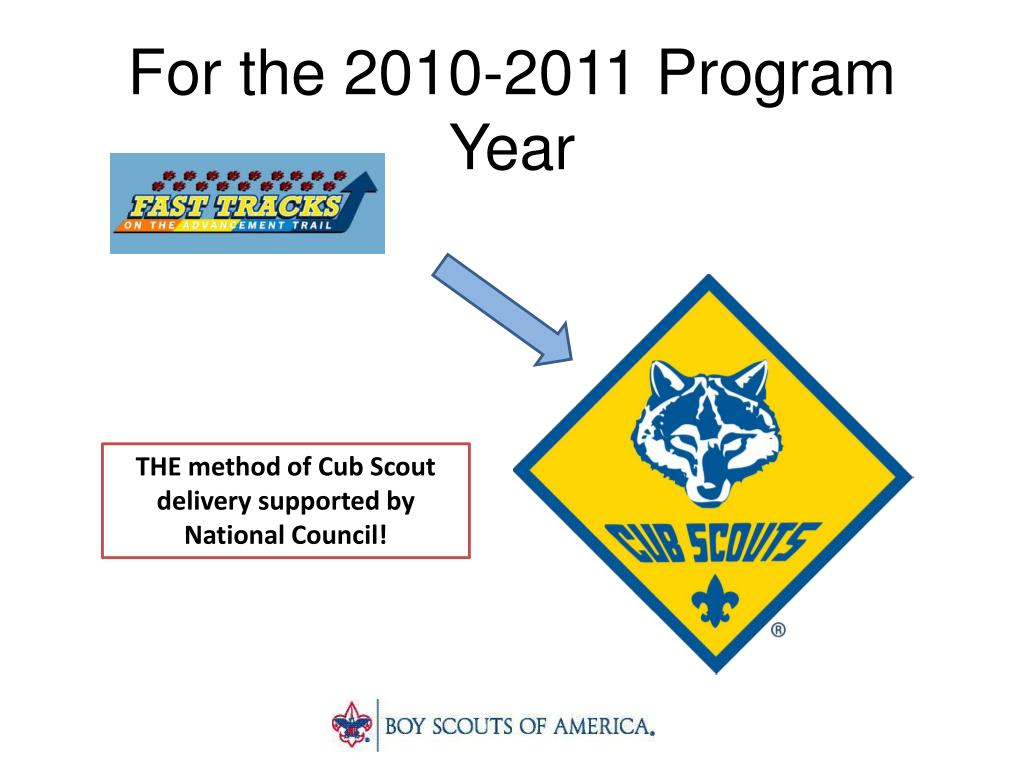 For the 2010-2011 Program Year

FAST TRACKS
ON THE ADVANCEMENT TRAIL

THE method of Cub Scout delivery supported by National Council!

CUB SCOUTS
®

BOY SCOUTS OF AMERICA.